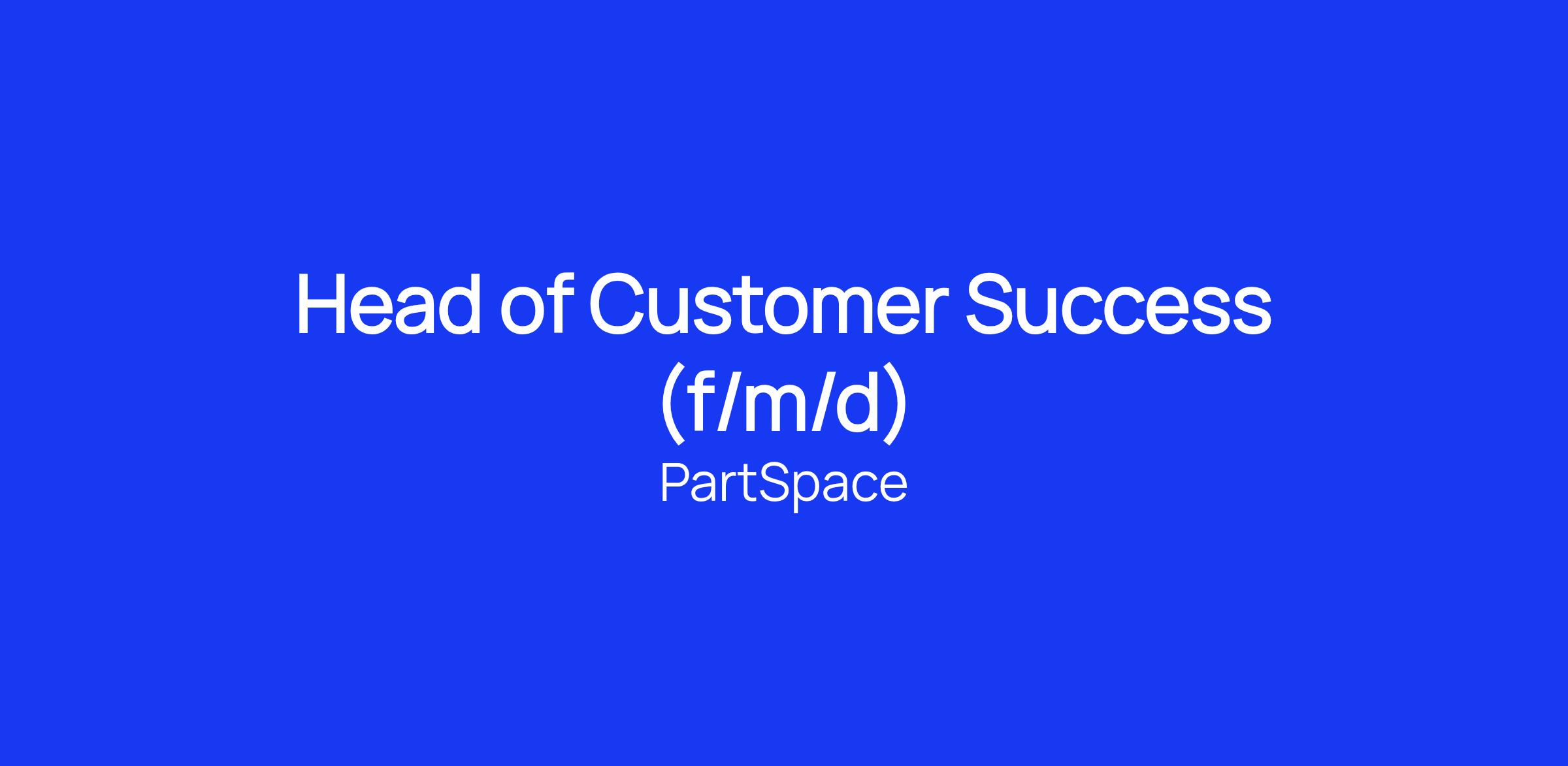 Head of Customer Success (f/m/d)

PartSpace